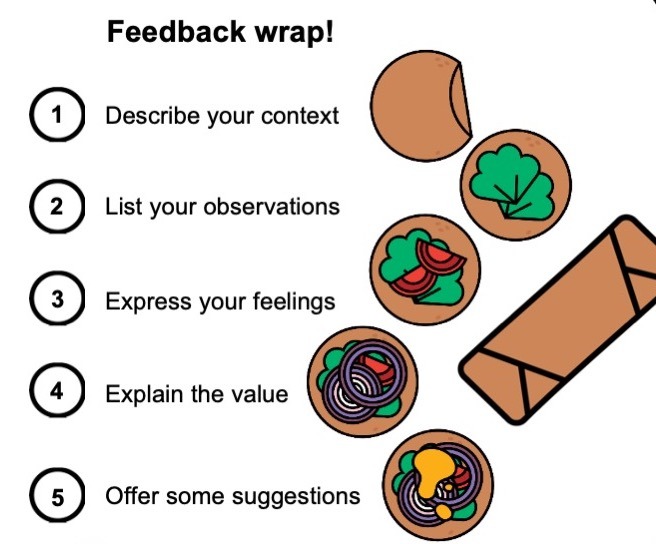 Feedback wrap!

1 Describe your context

2 List your observations

3 Express your feelings

4 Explain the value

5 Offer some suggestions